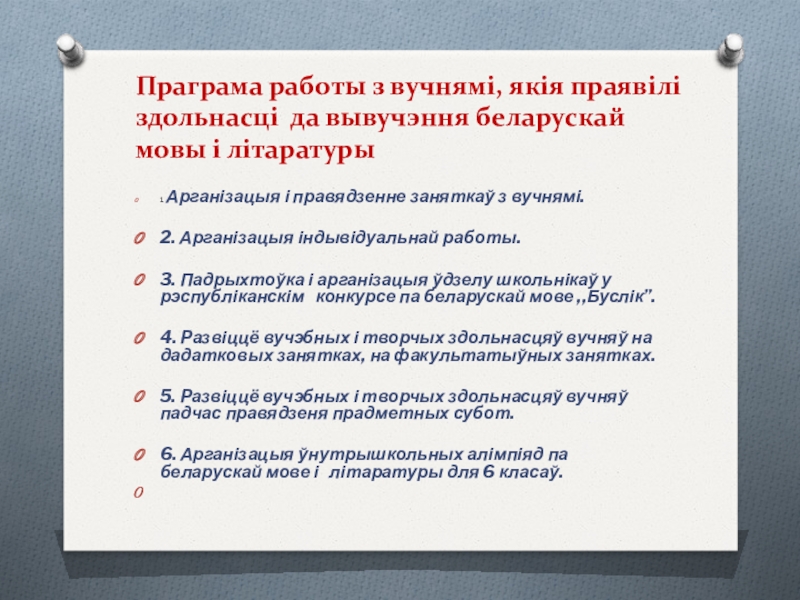 Праграма работы з вучнямі, якія праявілі здольнасці да вывучэння беларускай мовы і літаратуры

1. Арганізацыя і правядзенне заняткаў з вучнямі.

2. Арганізацыя індывідуальнай работы.

3. Падрыхтоўка і арганізацыя ўдзелу школьнікаў у рэспубліканскім конкурсе па беларускай мове ,,Буслік”.

4. Развіццё вучэбных і творчых здольнасцяў вучняў на дадатковых занятках, на факультатыўных занятках.

5. Развіццё вучэбных і творчых здольнасцяў вучняў падчас правядзеня прадметных субот.

6. Арганізацыя ўнутрышкольных алімпіяд па беларускай мове і літаратуры для 6 класаў.